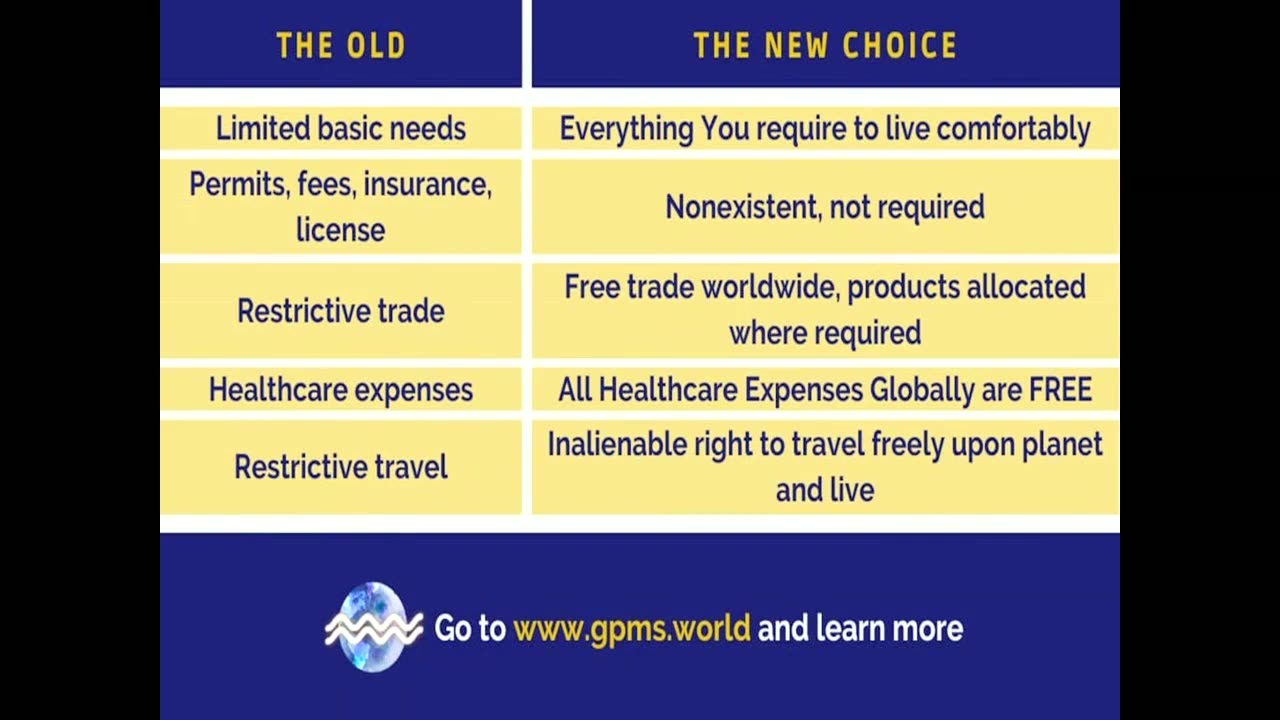 | THE OLD | THE NEW CHOICE |
|---|---|
| Limited basic needs | Everything You require to live comfortably |
| Permits, fees, insurance, license | Nonexistent, not required |
| Restrictive trade | Free trade worldwide, products allocated where required |
| Healthcare expenses | All Healthcare Expenses Globally are FREE |
| Restrictive travel | Inalienable right to travel freely upon planet and live |

Go to www.gpms.world and learn more